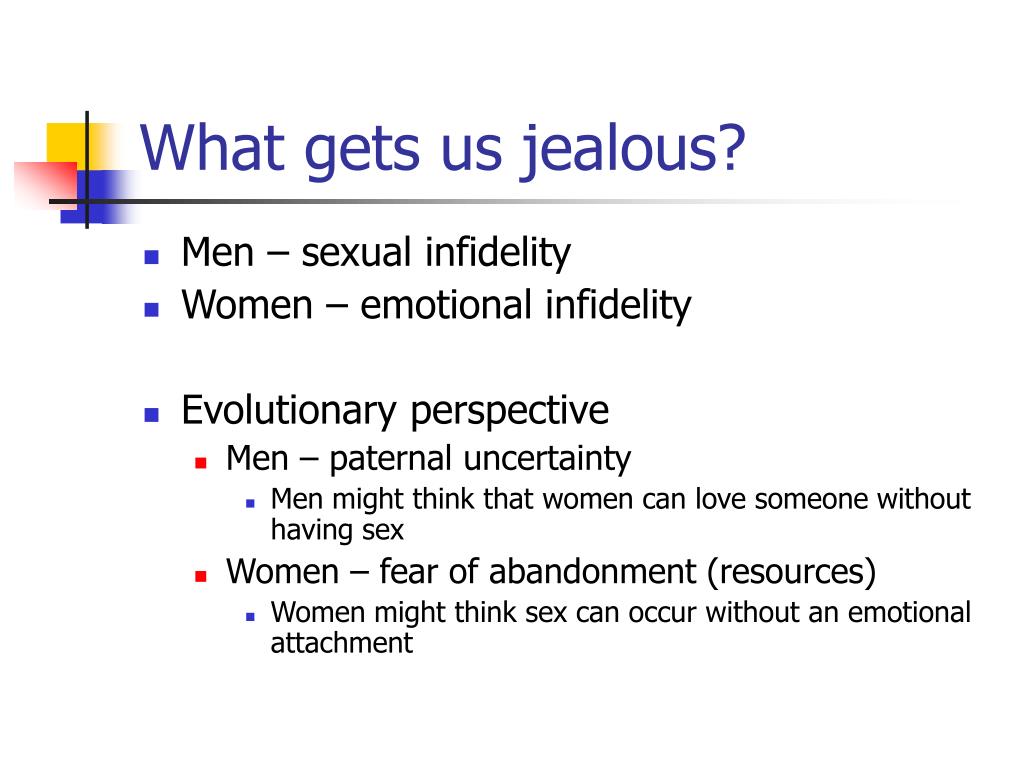 What gets us jealous?

- Men – sexual infidelity
- Women – emotional infidelity

- Evolutionary perspective
  - Men – paternal uncertainty
    - Men might think that women can love someone without having sex
  - Women – fear of abandonment (resources)
    - Women might think sex can occur without an emotional attachment